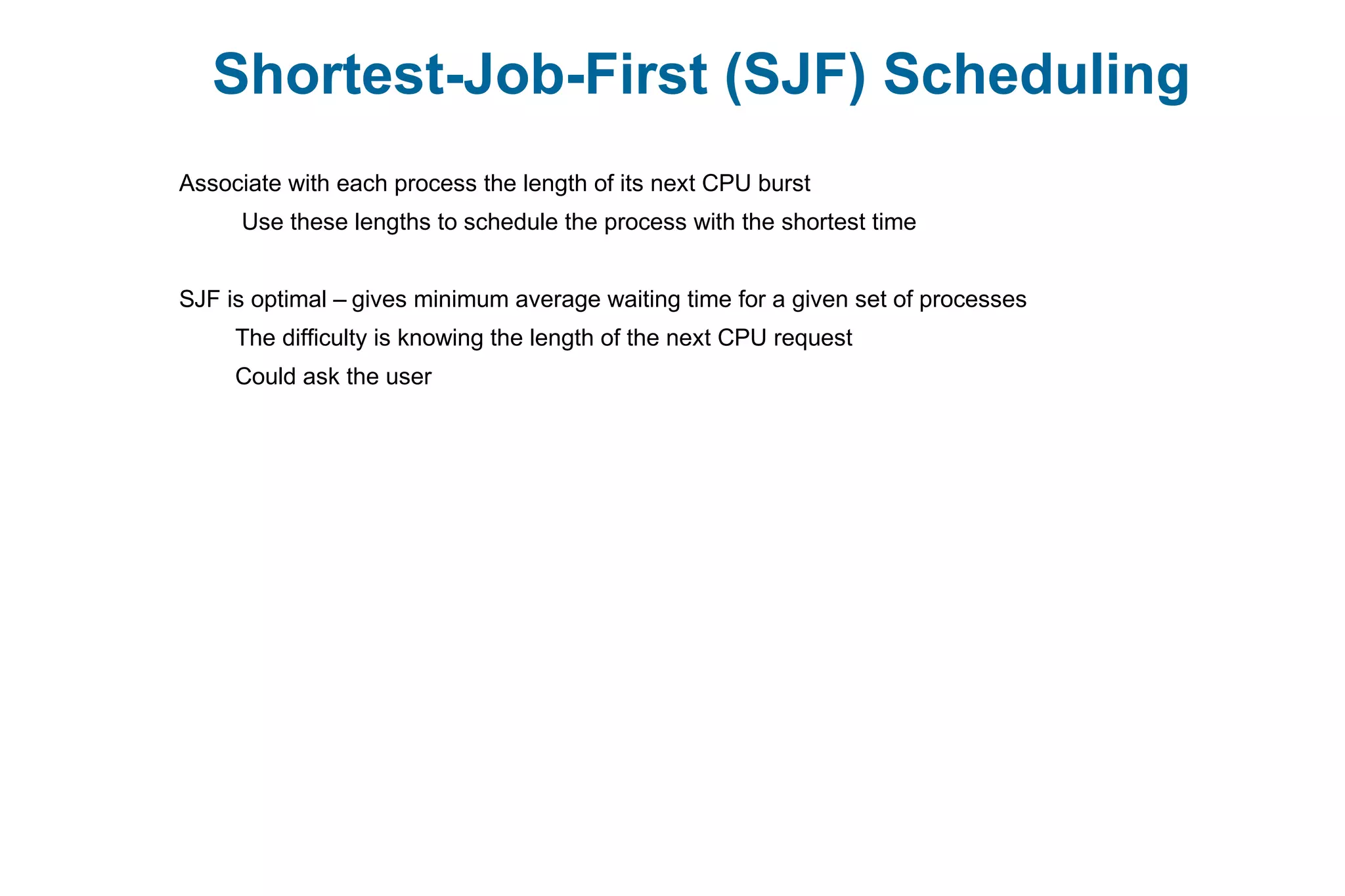 Shortest-Job-First (SJF) Scheduling

Associate with each process the length of its next CPU burst

Use these lengths to schedule the process with the shortest time

SJF is optimal – gives minimum average waiting time for a given set of processes

The difficulty is knowing the length of the next CPU request

Could ask the user